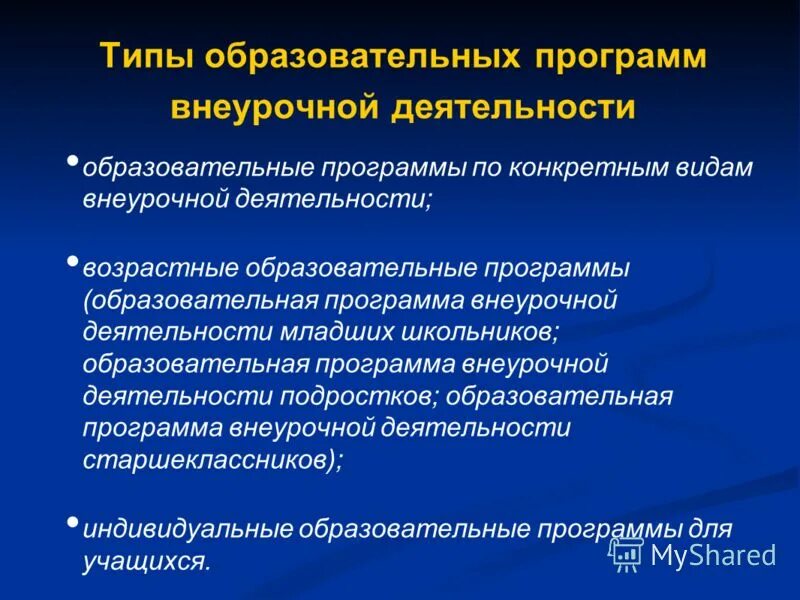 Типы образовательных программ внеурочной деятельности

• образовательные программы по конкретным видам внеурочной деятельности;

• возрастные образовательные программы (образовательная программа внеурочной деятельности младших школьников; образовательная программа внеурочной деятельности подростков; образовательная программа внеурочной деятельности старшеклассников);

• индивидуальные образовательные программы для учащихся.

MyShared